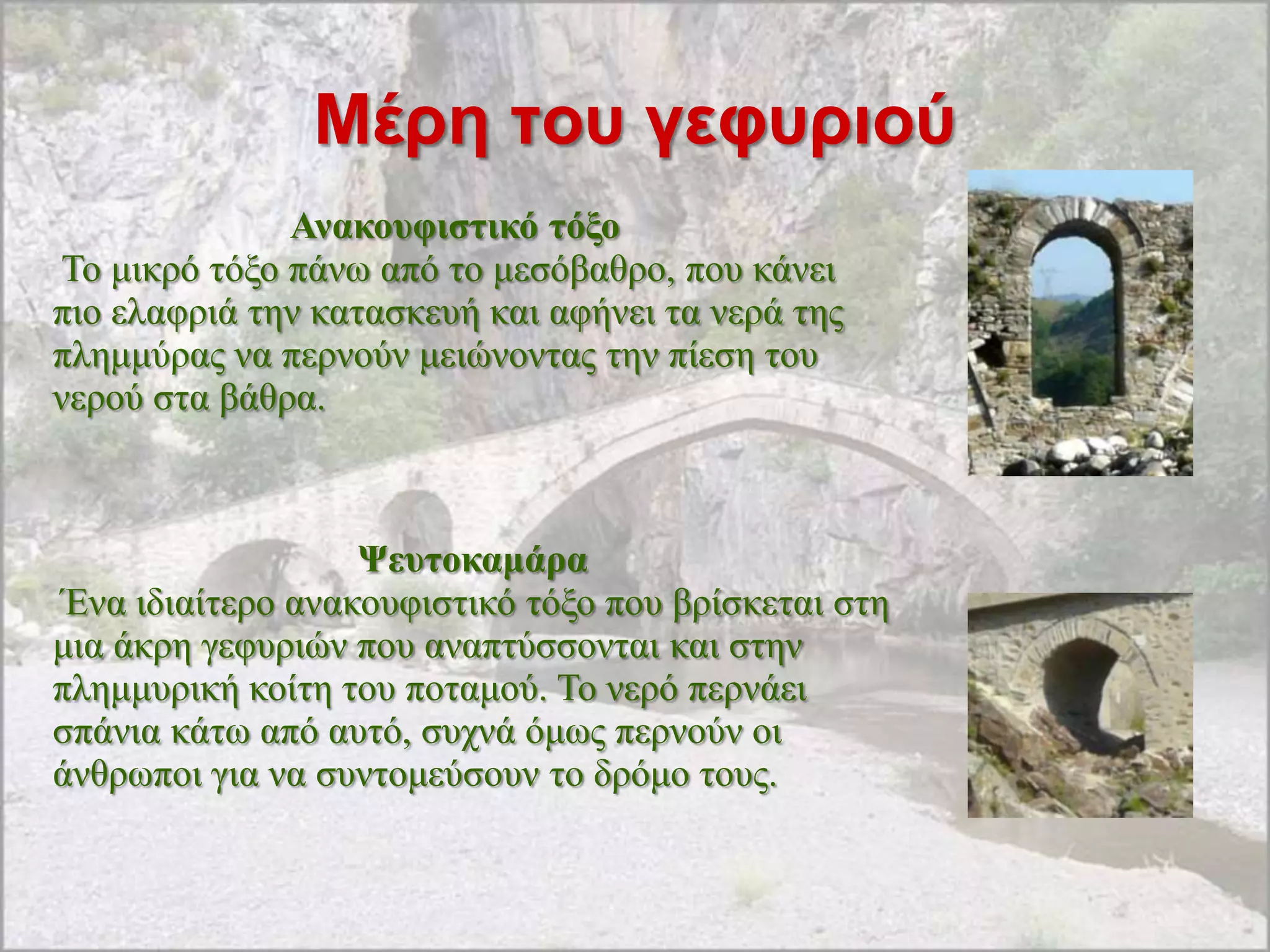 Μέρη του γεφυριού

Ανακουφιστικό τόξο
Το μικρό τόξο πάνω από το μεσόβαθρο, που κάνει πιο ελαφριά την κατασκευή και αφήνει τα νερά της πλημμύρας να περνούν μειώνοντας την πίεση του νερού στα βάθρα.

Ψευτοκαμάρα
Ένα ιδιαίτερο ανακουφιστικό τόξο που βρίσκεται στη μια άκρη γεφυριών που αναπτύσσονται και στην πλημμυρική κοίτη του ποταμού. Το νερό περνάει σπάνια κάτω από αυτό, συχνά όμως περνούν οι άνθρωποι για να συντομεύσουν το δρόμο τους.